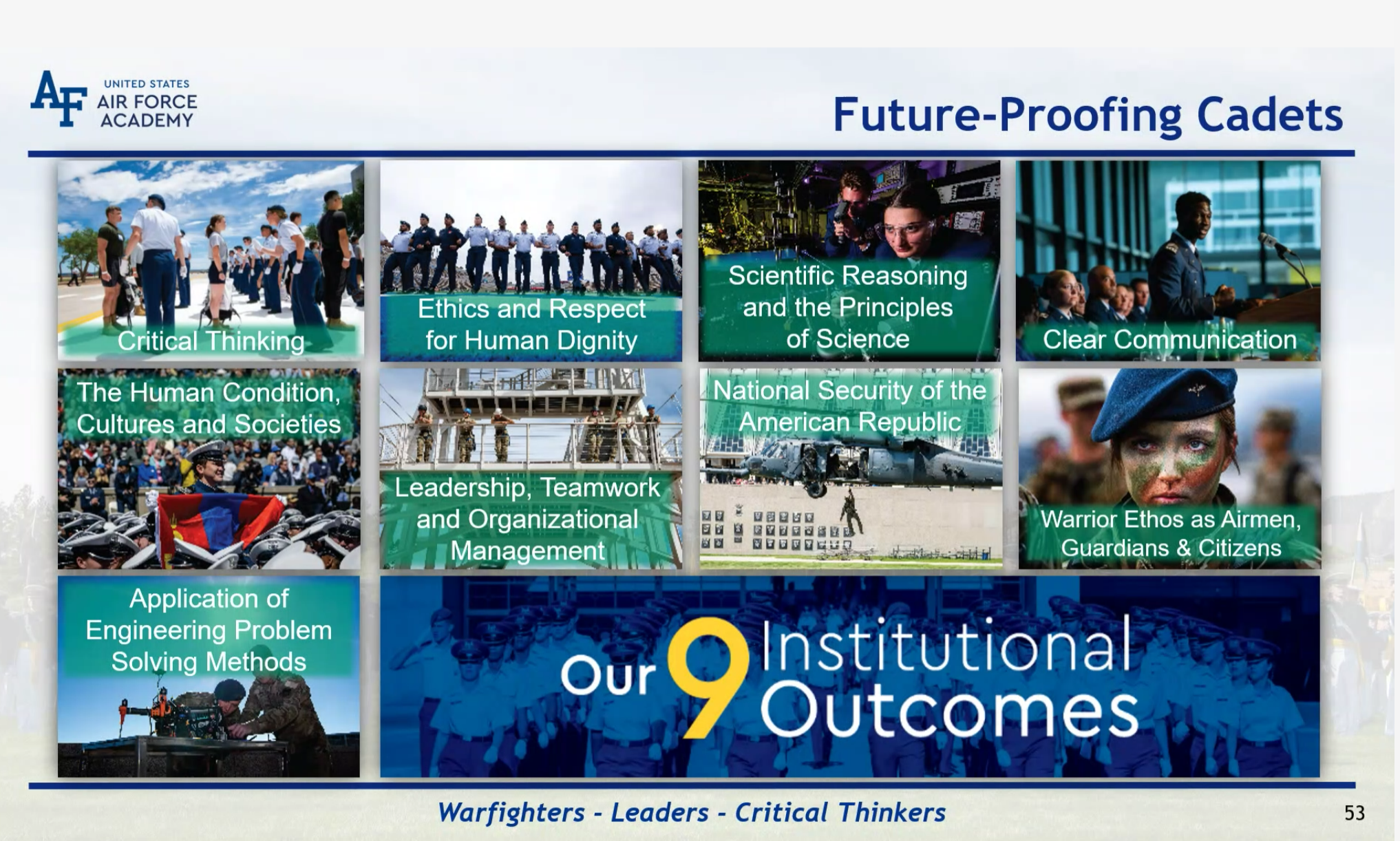 AF UNITED STATES AIR FORCE ACADEMY

Future-Proofing Cadets

Critical Thinking

Ethics and Respect for Human Dignity

Scientific Reasoning and the Principles of Science

Clear Communication

The Human Condition, Cultures and Societies

Leadership, Teamwork and Organizational Management

National Security of the American Republic

Warrior Ethos as Airmen, Guardians & Citizens

Application of Engineering Problem Solving Methods

Our 9 Institutional Outcomes

Warfighters - Leaders - Critical Thinkers

53